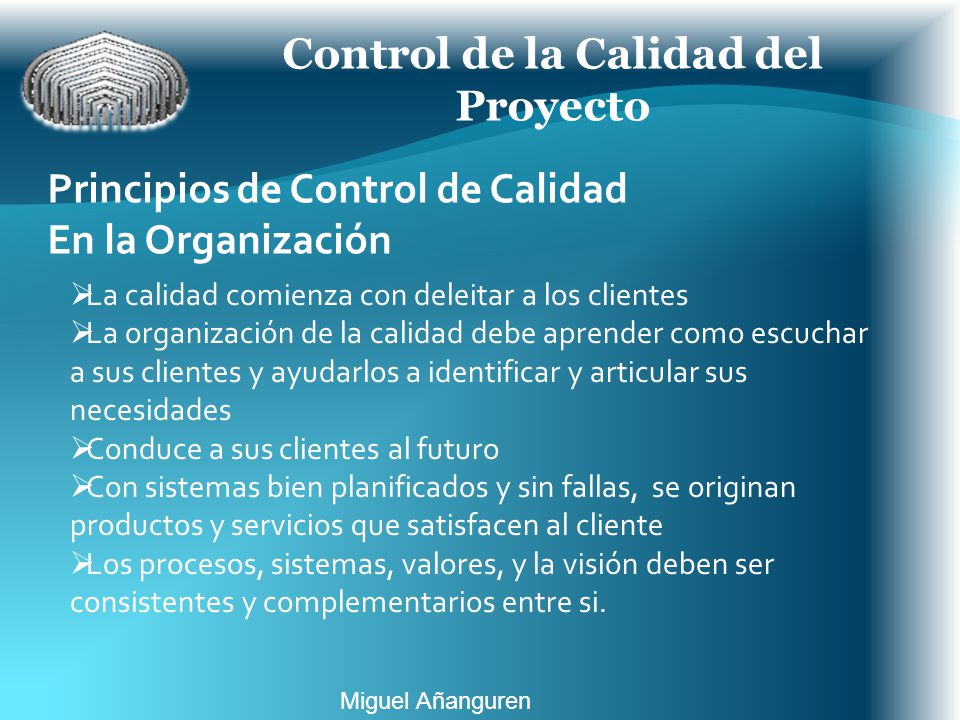 Control de la Calidad del Proyecto

Principios de Control de Calidad
En la Organización

➢La calidad comienza con deleitar a los clientes
➢La organización de la calidad debe aprender como escuchar a sus clientes y ayudarlos a identificar y articular sus necesidades
➢Conduce a sus clientes al futuro
➢Con sistemas bien planificados y sin fallas, se originan productos y servicios que satisfacen al cliente
➢Los procesos, sistemas, valores, y la visión deben ser consistentes y complementarios entre si.

Miguel Añanguren